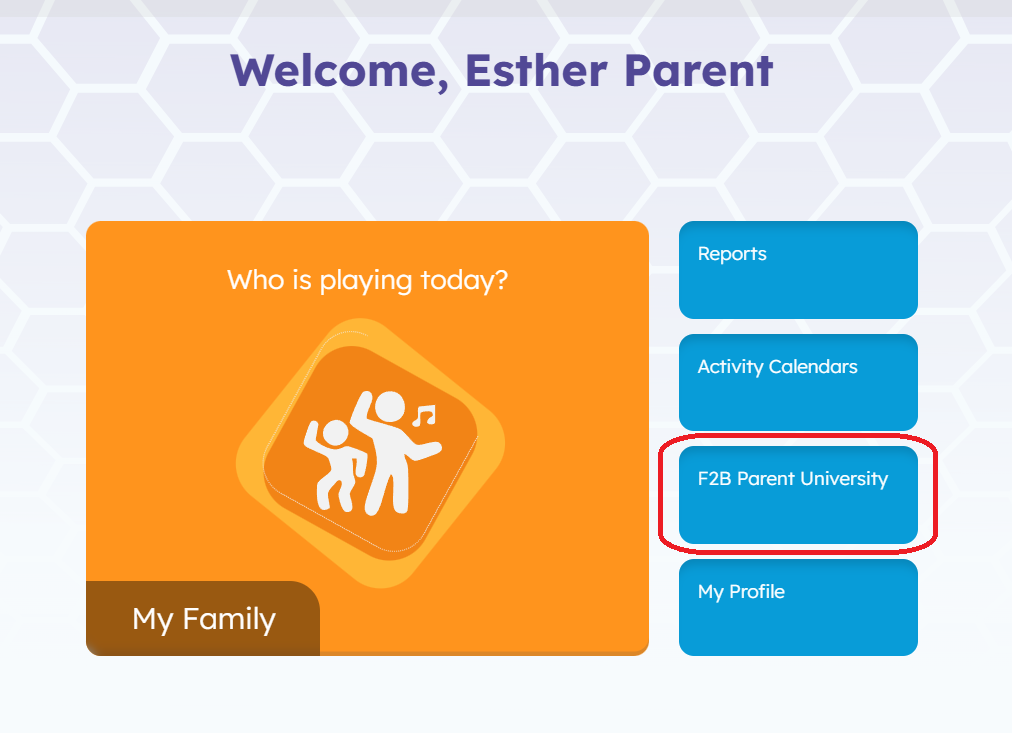 Welcome, Esther Parent

Who is playing today?

My Family

Reports

Activity Calendars

F2B Parent University

My Profile